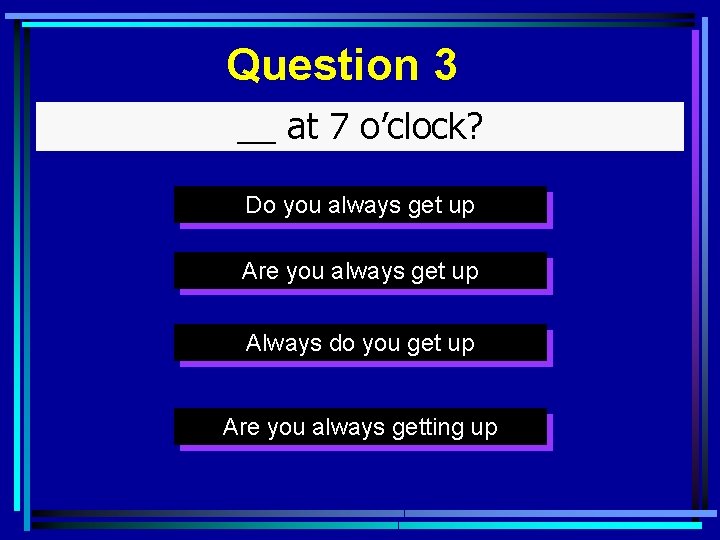 Question 3

__ at 7 o’clock?

Do you always get up

Are you always get up

Always do you get up

Are you always getting up